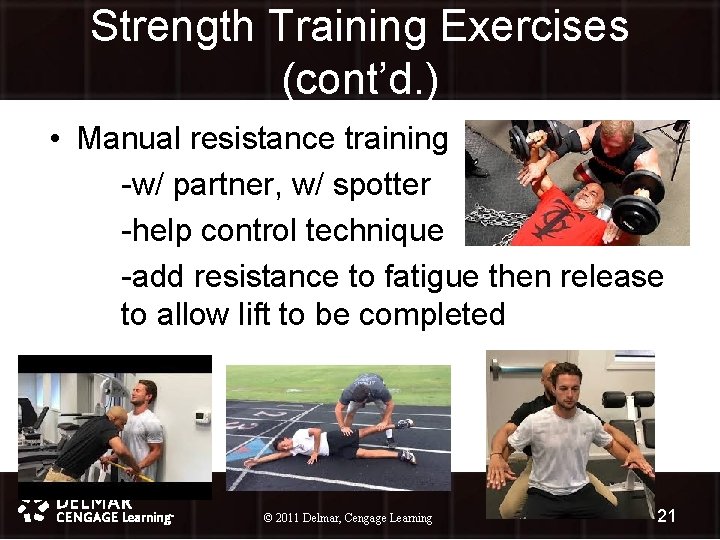 Strength Training Exercises (cont'd.)

• Manual resistance training

-w/ partner, w/ spotter

-help control technique

-add resistance to fatigue then release to allow lift to be completed

DELMAR CENGAGE Learning

© 2011 Delmar, Cengage Learning

21